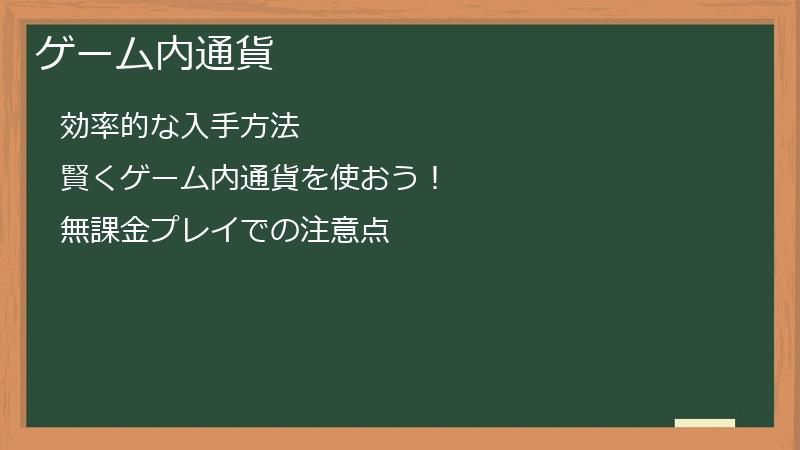 ゲーム内通貨

効率的な入手方法

賢くゲーム内通貨を使おう！

無課金プレイでの注意点